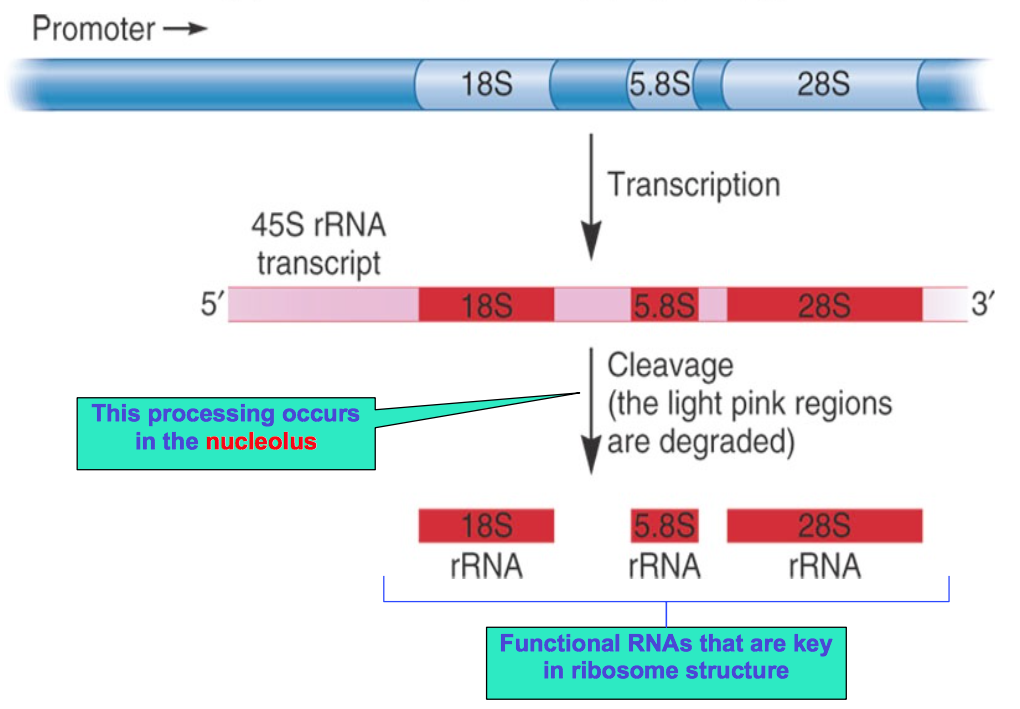 Promoter →

18S 5.8S 28S

Transcription

45S rRNA transcript

5′ 18S 5.8S 28S 3′

Cleavage (the light pink regions are degraded)

This processing occurs in the nucleolus

18S rRNA

5.8S rRNA

28S rRNA

Functional RNAs that are key in ribosome structure